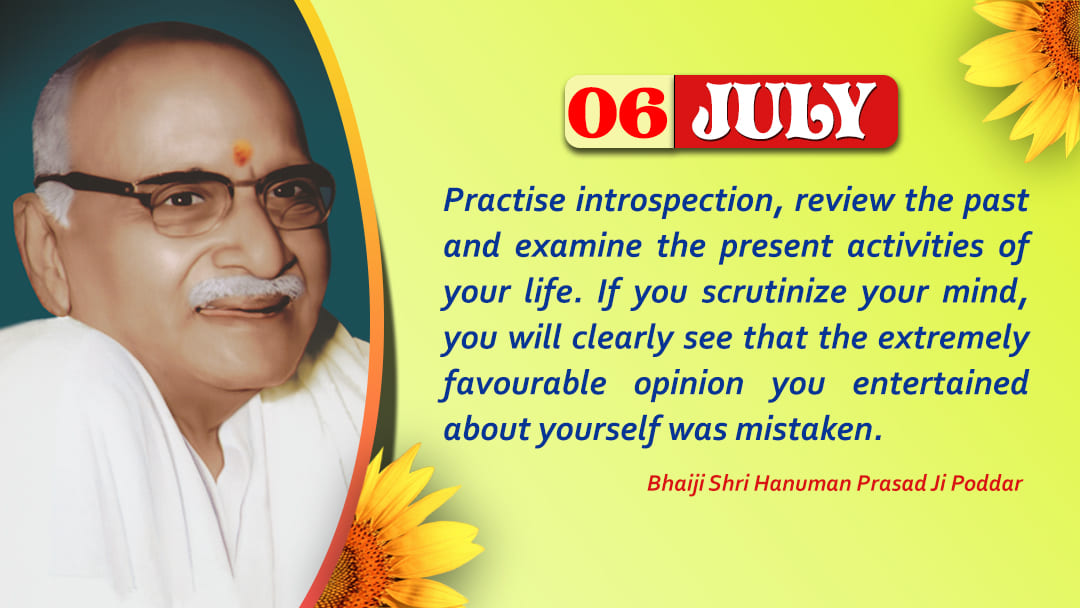 06 JULY

Practise introspection, review the past and examine the present activities of your life. If you scrutinize your mind, you will clearly see that the extremely favourable opinion you entertained about yourself was mistaken.

Bhaiji Shri Hanuman Prasad Ji Poddar